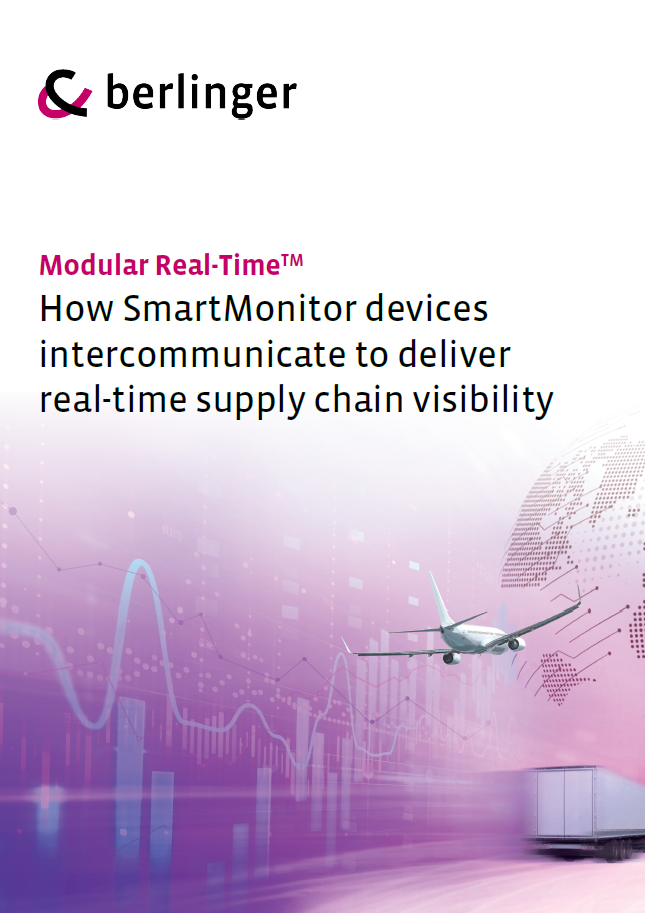 berlinger

Modular Real-Time™
How SmartMonitor devices intercommunicate to deliver real-time supply chain visibility